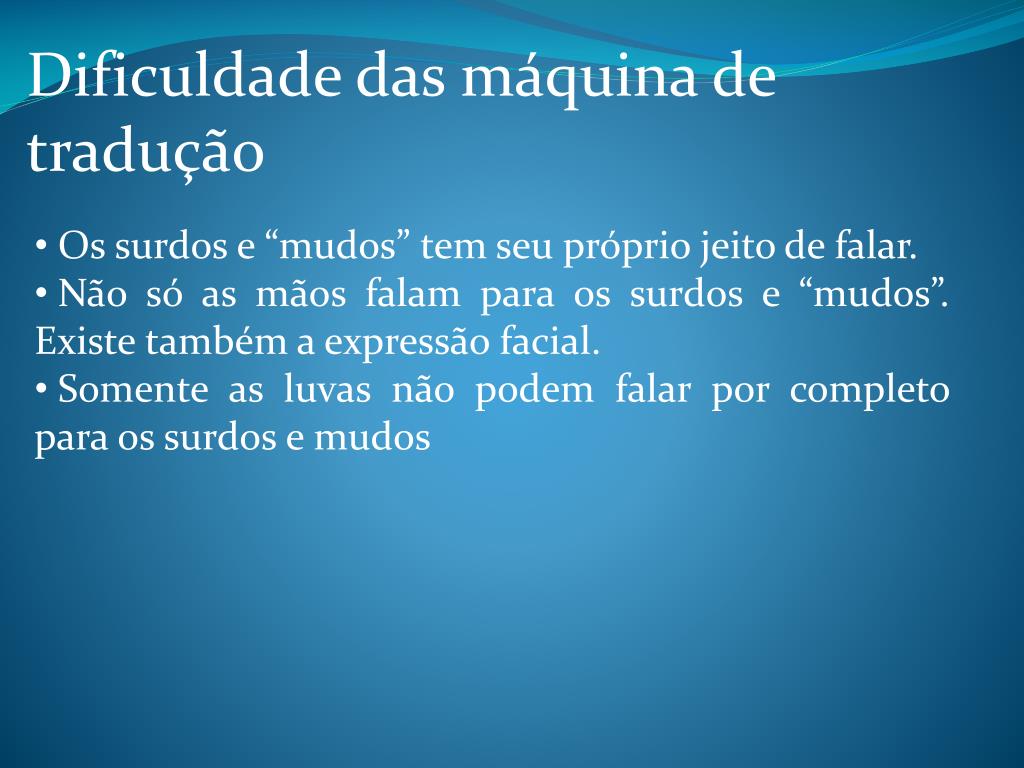 Dificuldade das máquina de tradução

• Os surdos e “mudos” tem seu próprio jeito de falar.
• Não só as mãos falam para os surdos e “mudos”. Existe também a expressão facial.
• Somente as luvas não podem falar por completo para os surdos e mudos